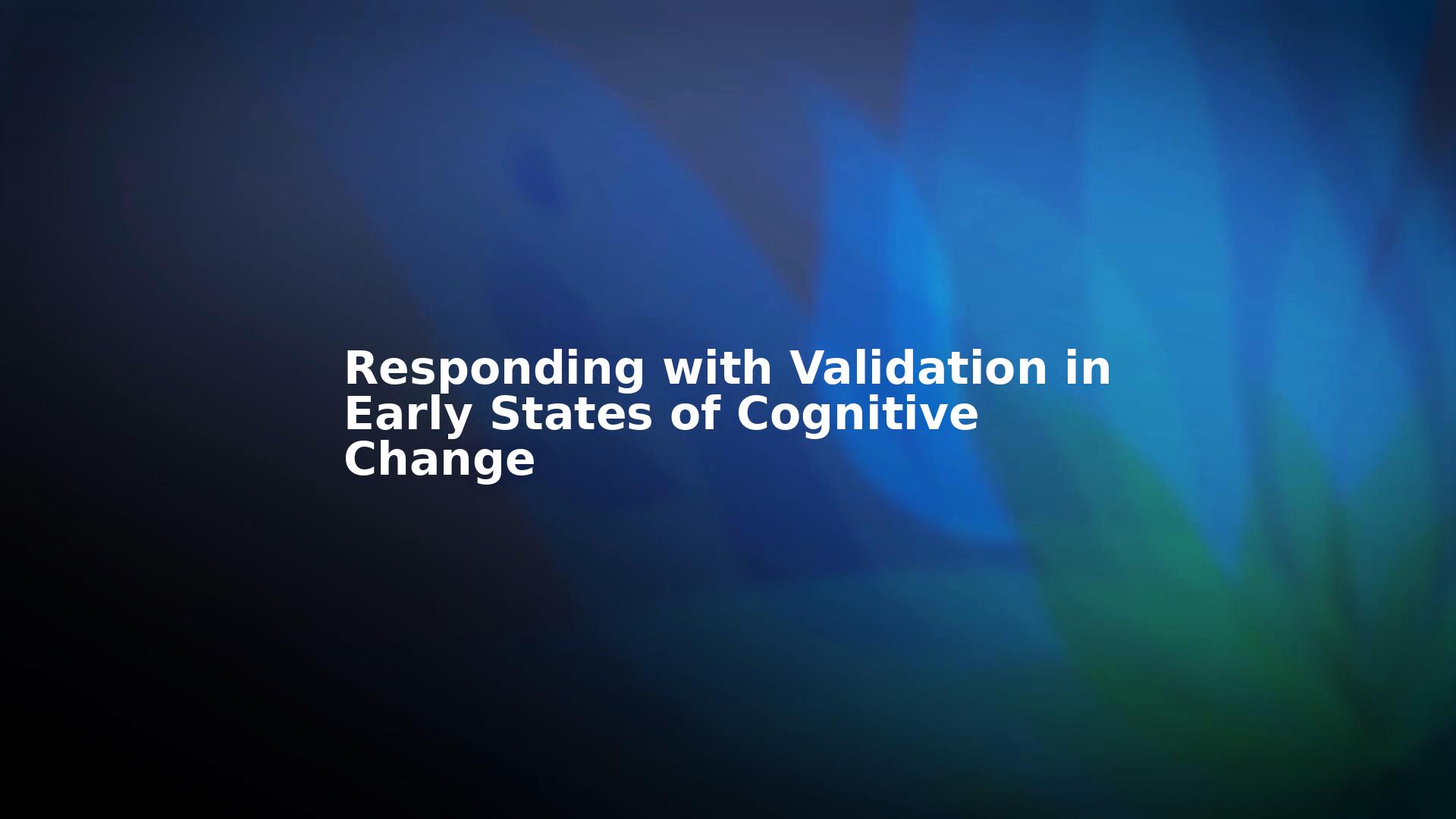 Responding with Validation in Early States of Cognitive Change